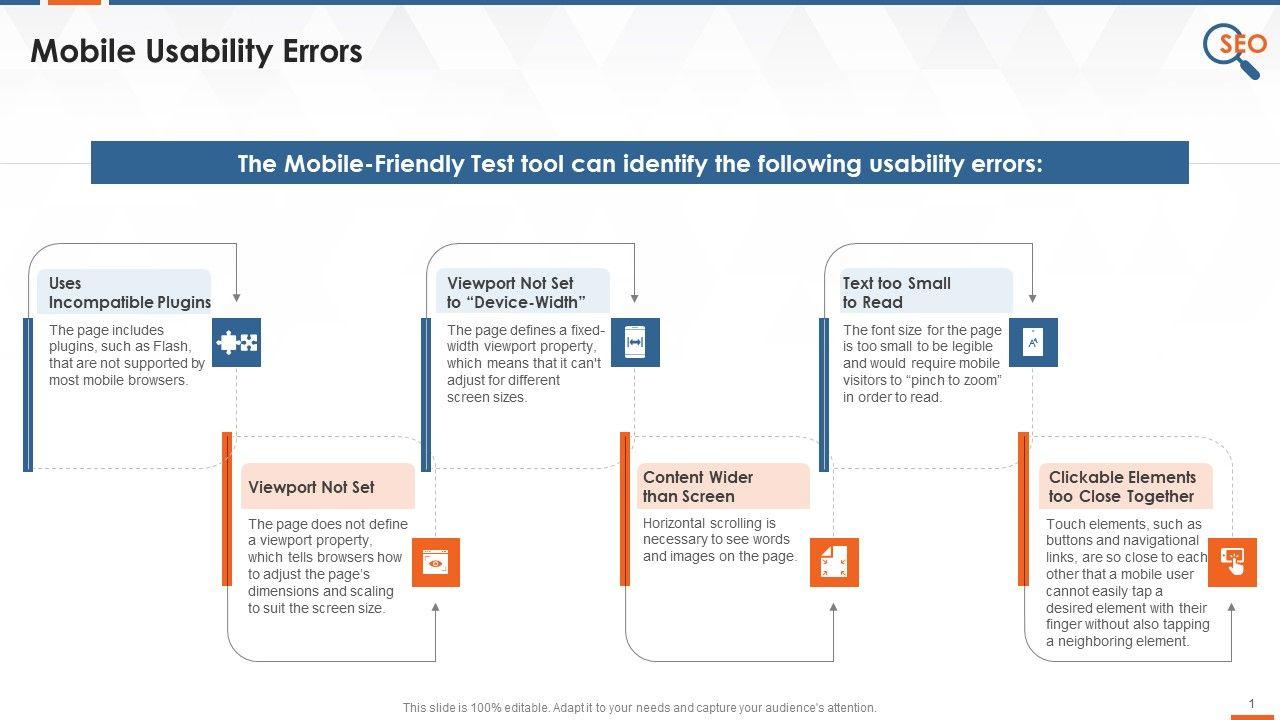 Mobile Usability Errors

SEO

The Mobile-Friendly Test tool can identify the following usability errors:

Uses Incompatible Plugins

The page includes plugins, such as Flash, that are not supported by most mobile browsers.

Viewport Not Set

The page does not define a viewport property, which tells browsers how to adjust the page's dimensions and scaling to suit the screen size.

Viewport Not Set to "Device-Width"

The page defines a fixed-width viewport property, which means that it can't adjust for different screen sizes.

Content Wider than Screen

Horizontal scrolling is necessary to see words and images on the page.

Text too Small to Read

The font size for the page is too small to be legible and would require mobile visitors to "pinch to zoom" in order to read.

Clickable Elements too Close Together

Touch elements, such as buttons and navigational links, are so close to each other that a mobile user cannot easily tap a desired element with their finger without also tapping a neighboring element.

This slide is 100% editable. Adapt it to your needs and capture your audience's attention.

1